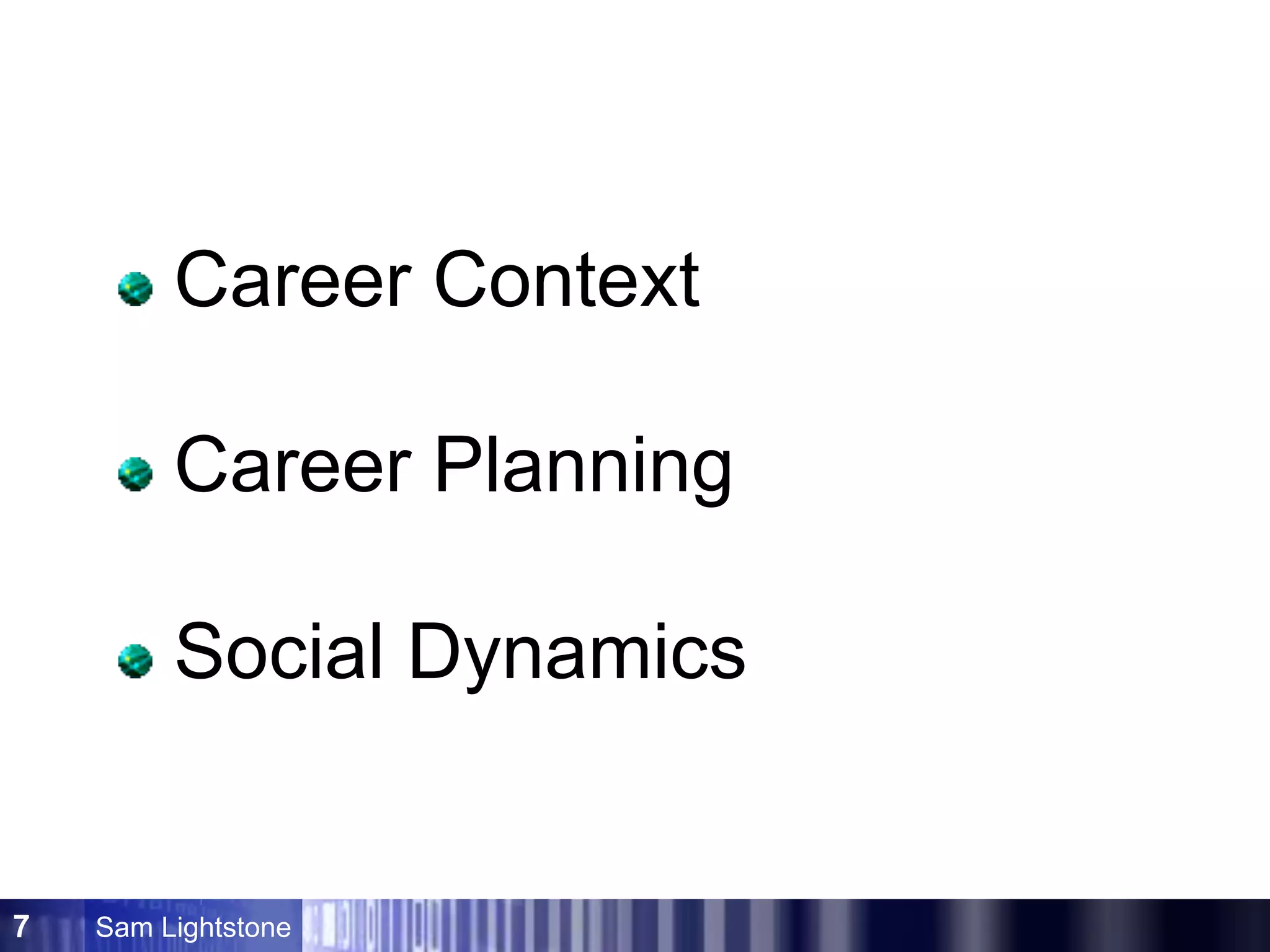 Career Context

Career Planning

Social Dynamics

7 Sam Lightstone